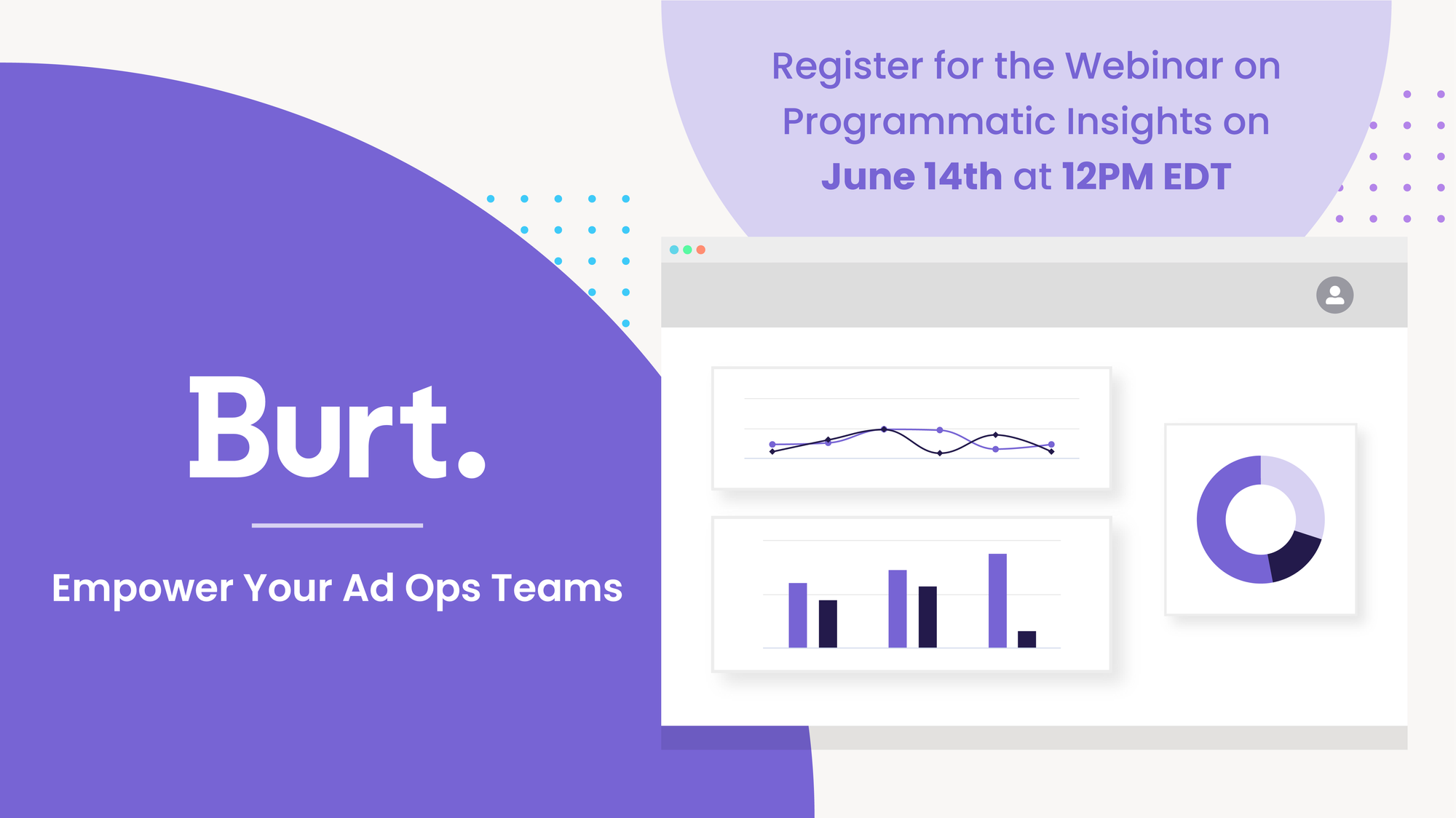 Register for the Webinar on Programmatic Insights on June 14th at 12PM EDT

Burt.

Empower Your Ad Ops Teams